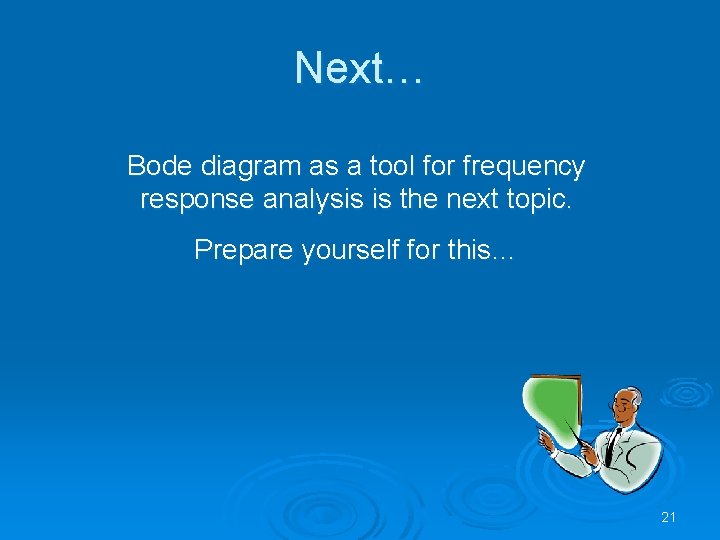 Next…

Bode diagram as a tool for frequency response analysis is the next topic.

Prepare yourself for this…

21